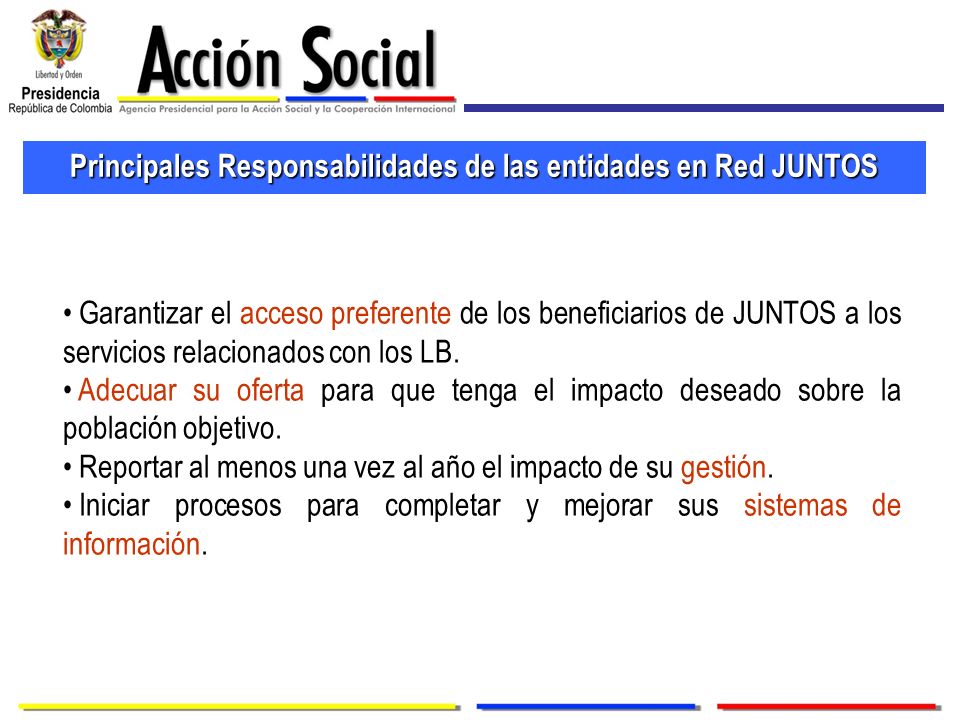 Libertad y Orden
Presidencia
República de Colombia

Acción Social
Agencia Presidencial para la Acción Social y la Cooperación Internacional

Principales Responsabilidades de las entidades en Red JUNTOS

• Garantizar el acceso preferente de los beneficiarios de JUNTOS a los servicios relacionados con los LB.
• Adecuar su oferta para que tenga el impacto deseado sobre la población objetivo.
• Reportar al menos una vez al año el impacto de su gestión.
• Iniciar procesos para completar y mejorar sus sistemas de información.